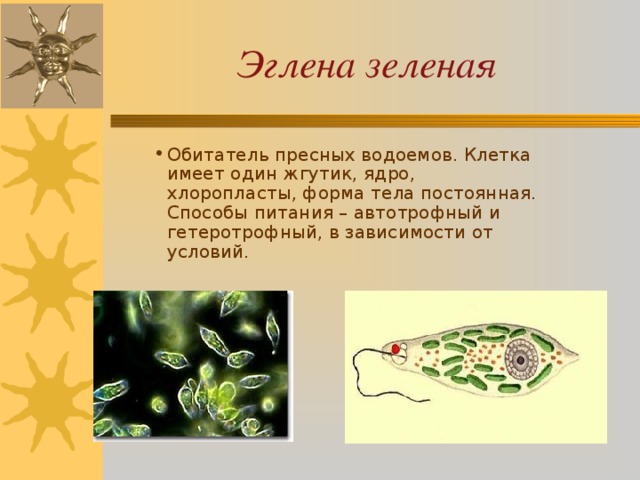 Эглена зеленая

• Обитатель пресных водоемов. Клетка имеет один жгутик, ядро, хлоропласты, форма тела постоянная. Способы питания – автотрофный и гетеротрофный, в зависимости от условий.